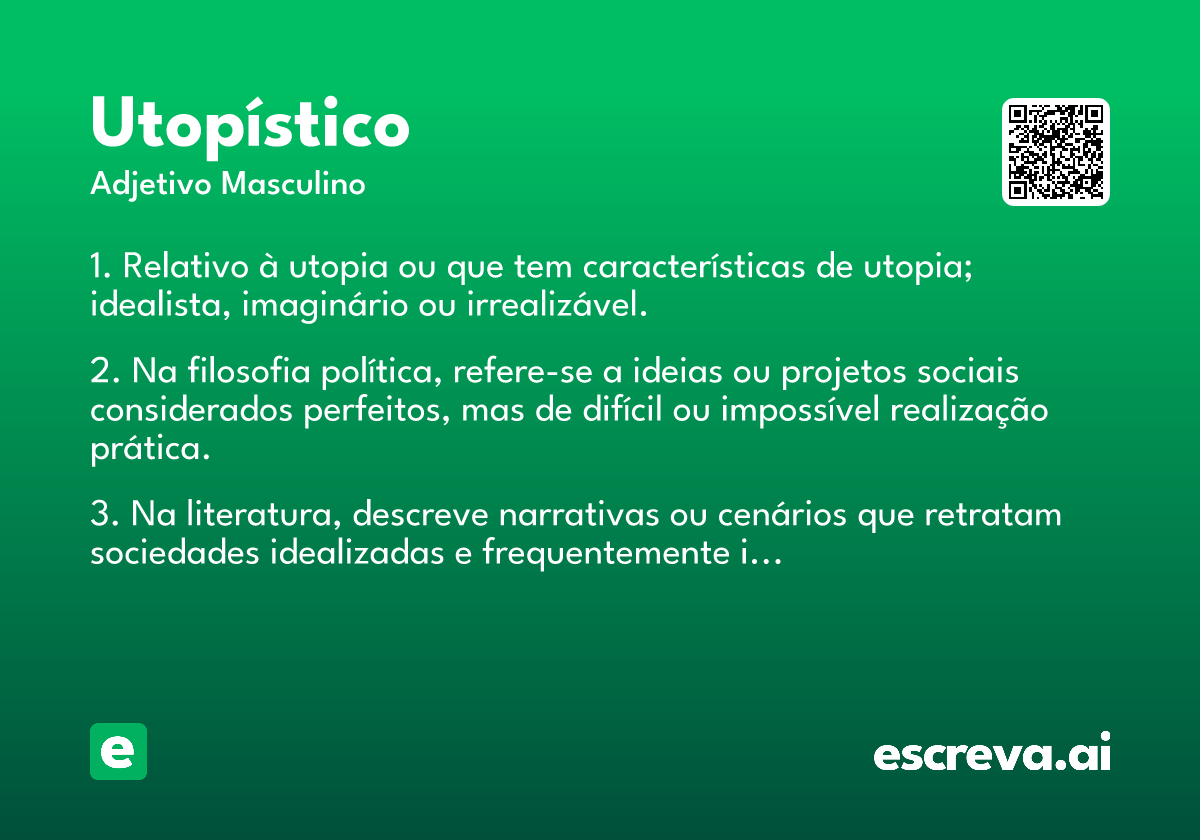 Utopístico

Adjetivo Masculino

1. Relativo à utopia ou que tem características de utopia; idealista, imaginário ou irrealizável.

2. Na filosofia política, refere-se a ideias ou projetos sociais considerados perfeitos, mas de difícil ou impossível realização prática.

3. Na literatura, descreve narrativas ou cenários que retratam sociedades idealizadas e frequentemente i...

e

escreva.ai